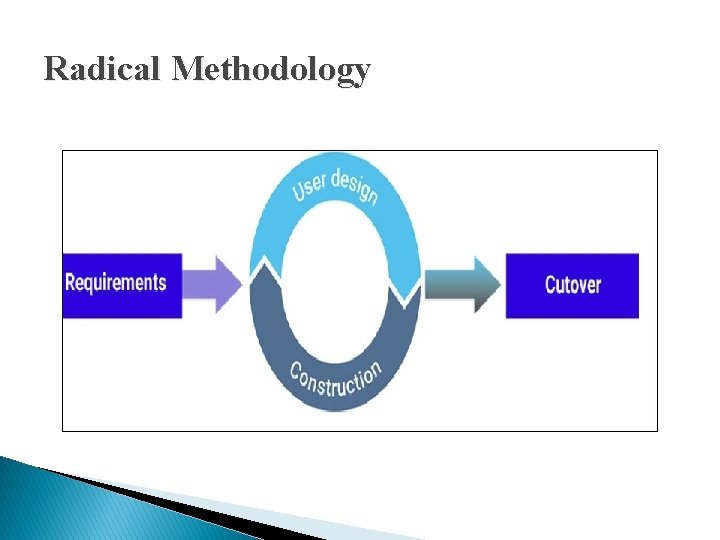 Radical Methodology

Requirements

User design

Construction

Cutover